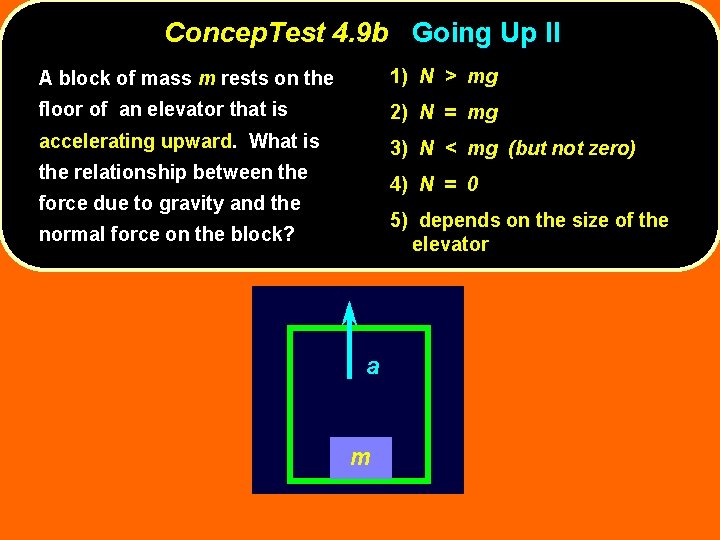 ConcepTest 4.9b Going Up II

A block of mass $m$ rests on the floor of an elevator that is accelerating upward. What is the relationship between the force due to gravity and the normal force on the block?

1) $N > mg$

2) $N = mg$

3) $N < mg$ (but not zero)

4) $N = 0$

5) depends on the size of the elevator

$a$

$m$